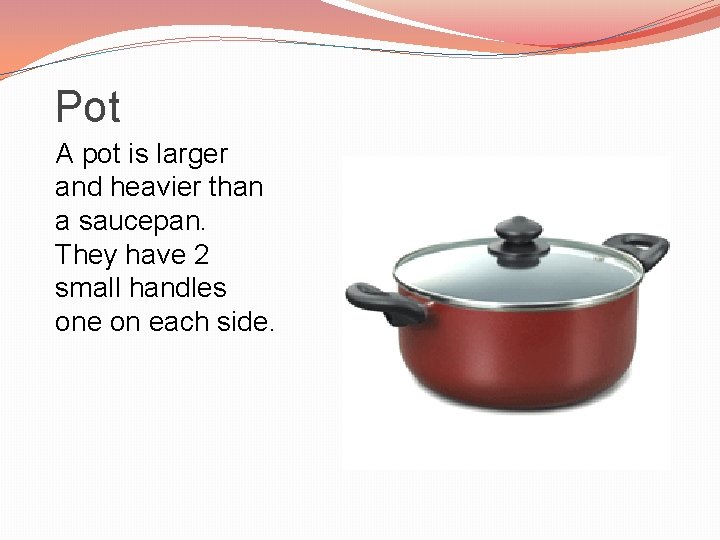 Pot

A pot is larger and heavier than a saucepan. They have 2 small handles one on each side.